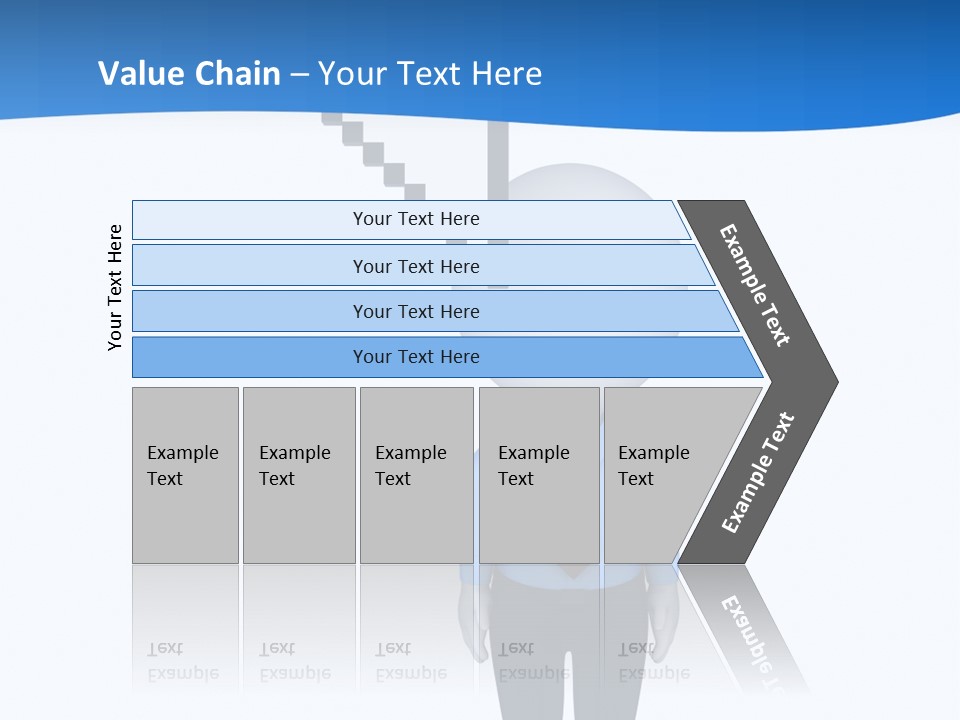 Value Chain – Your Text Here

Your Text Here

Your Text Here

Your Text Here

Your Text Here

Your Text Here

Example Text

Example Text

Example Text

Example Text

Example Text

Example Text

Example Text